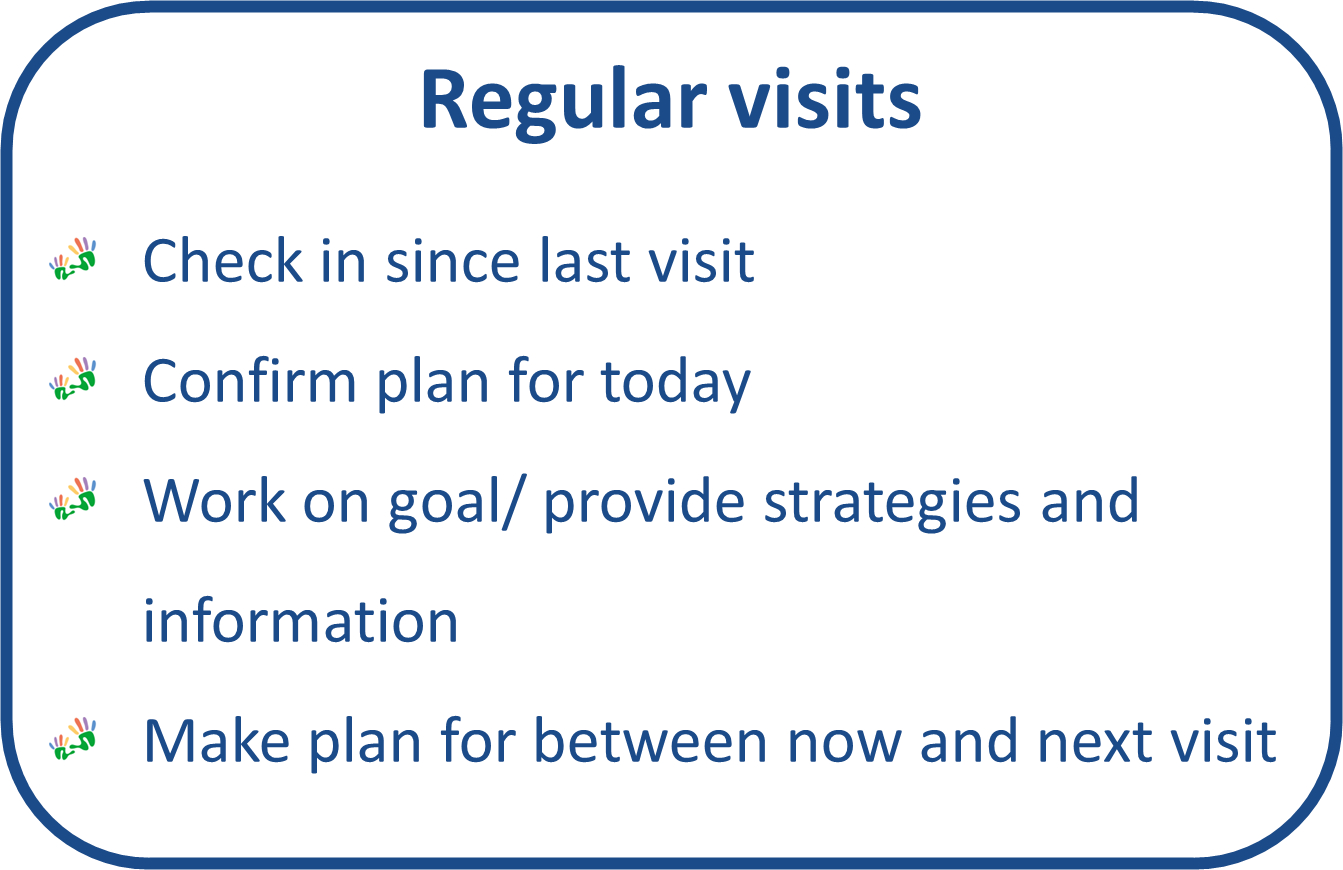 Regular visits

Check in since last visit

Confirm plan for today

Work on goal/ provide strategies and information

Make plan for between now and next visit